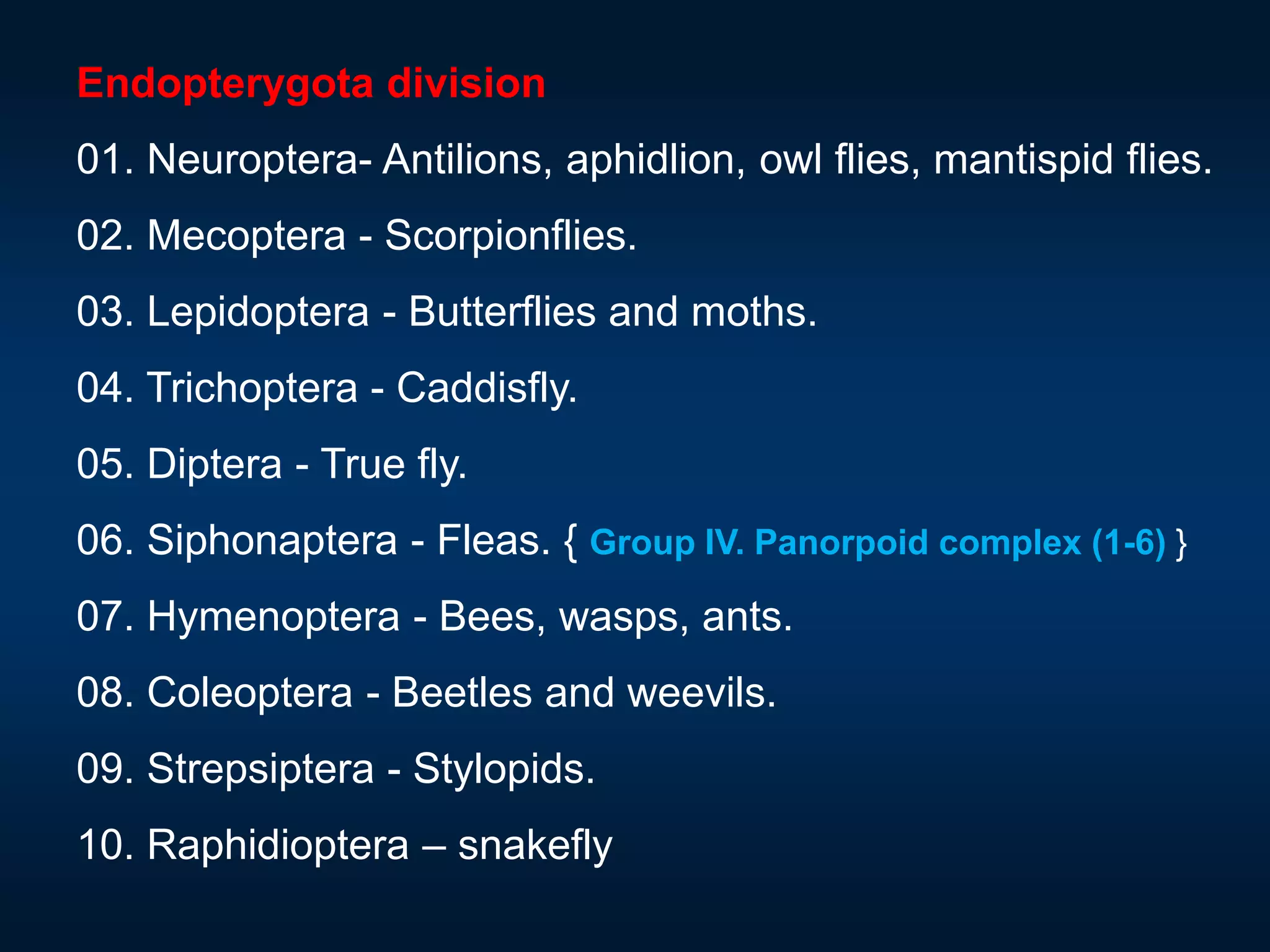 Endopterygota division

01. Neuroptera- Antilions, aphidlion, owl flies, mantispid flies.

02. Mecoptera - Scorpionflies.

03. Lepidoptera - Butterflies and moths.

04. Trichoptera - Caddisfly.

05. Diptera - True fly.

06. Siphonaptera - Fleas. { Group IV. Panorpoid complex (1-6) }

07. Hymenoptera - Bees, wasps, ants.

08. Coleoptera - Beetles and weevils.

09. Strepsiptera - Stylopids.

10. Raphidioptera – snakefly